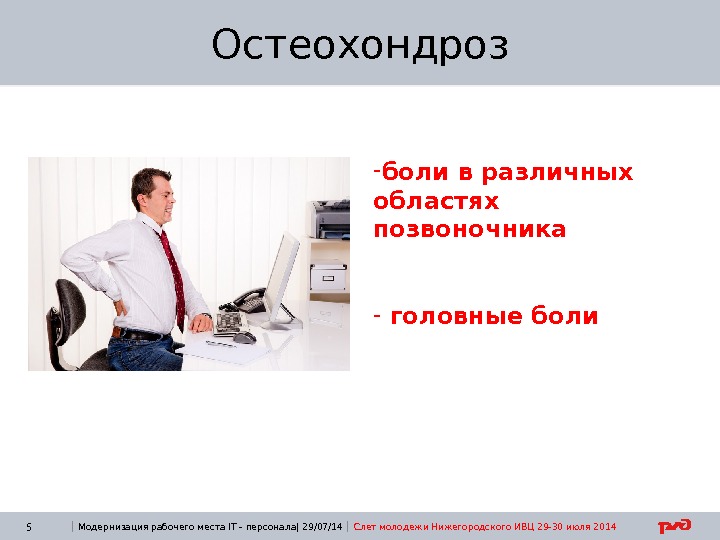 Остеохондроз

-боли в различных областях позвоночника

- головные боли

5 | Модернизация рабочего места IT - персонала| 29/07/14 | Слет молодежи Нижегородского ИВЦ 29-30 июля 2014

РЖД